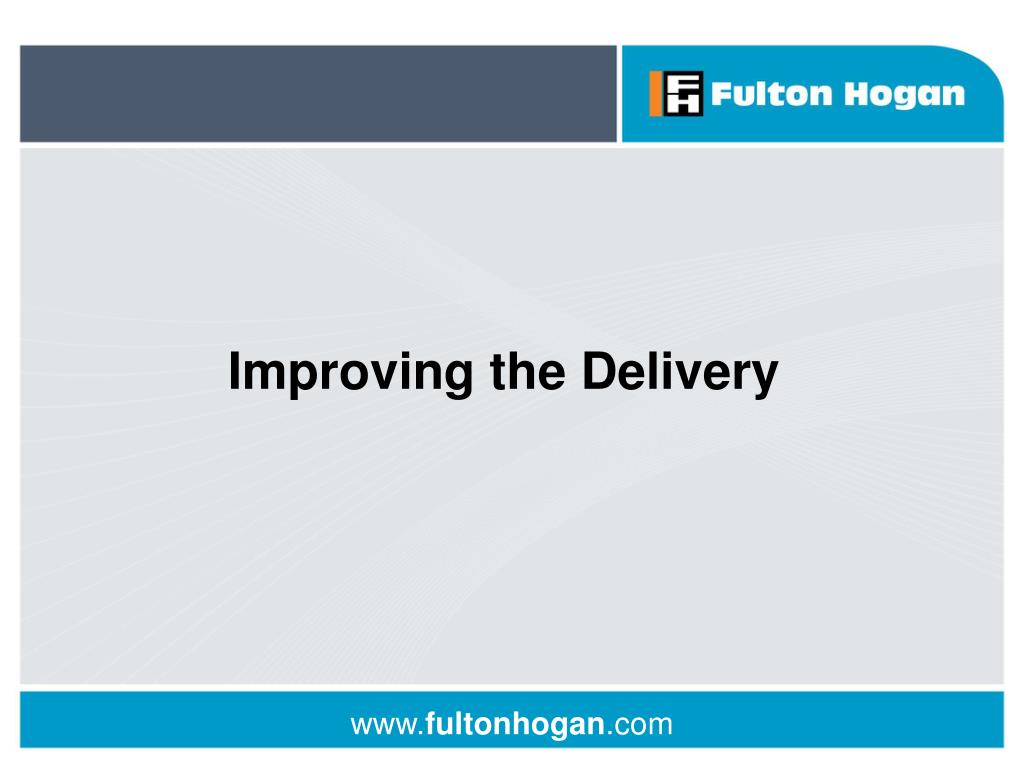 Fulton Hogan

Improving the Delivery

www.fultonhogan.com